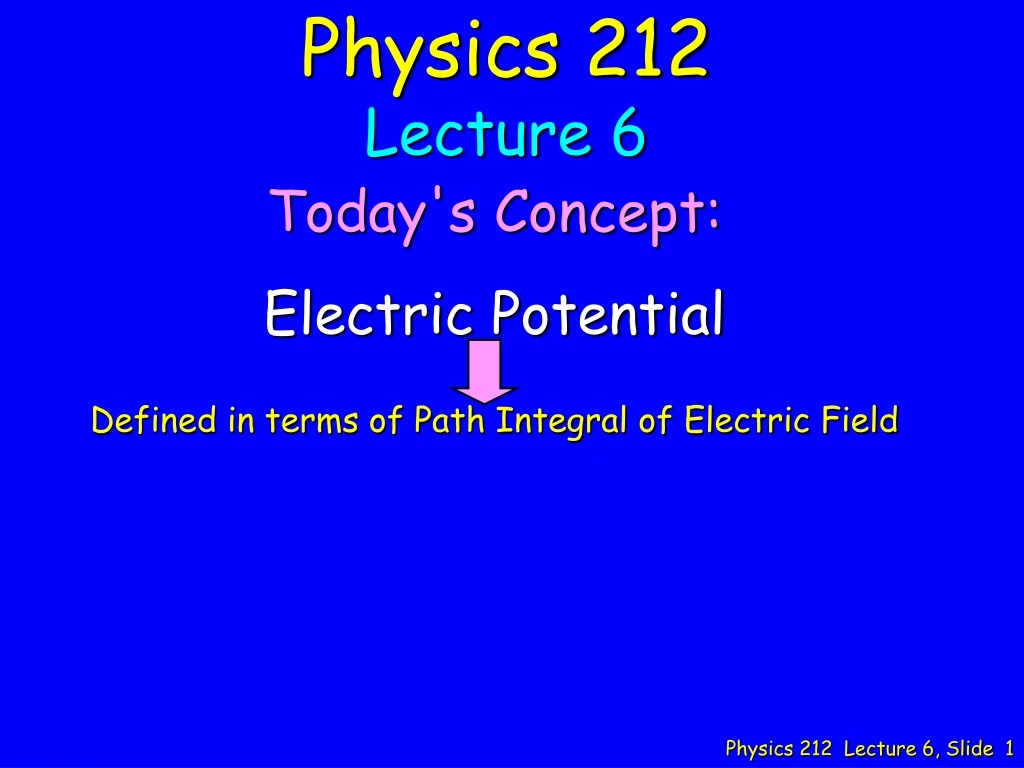 Physics 212
Lecture 6
Today's Concept:

Electric Potential

Defined in terms of Path Integral of Electric Field

Physics 212 Lecture 6, Slide 1